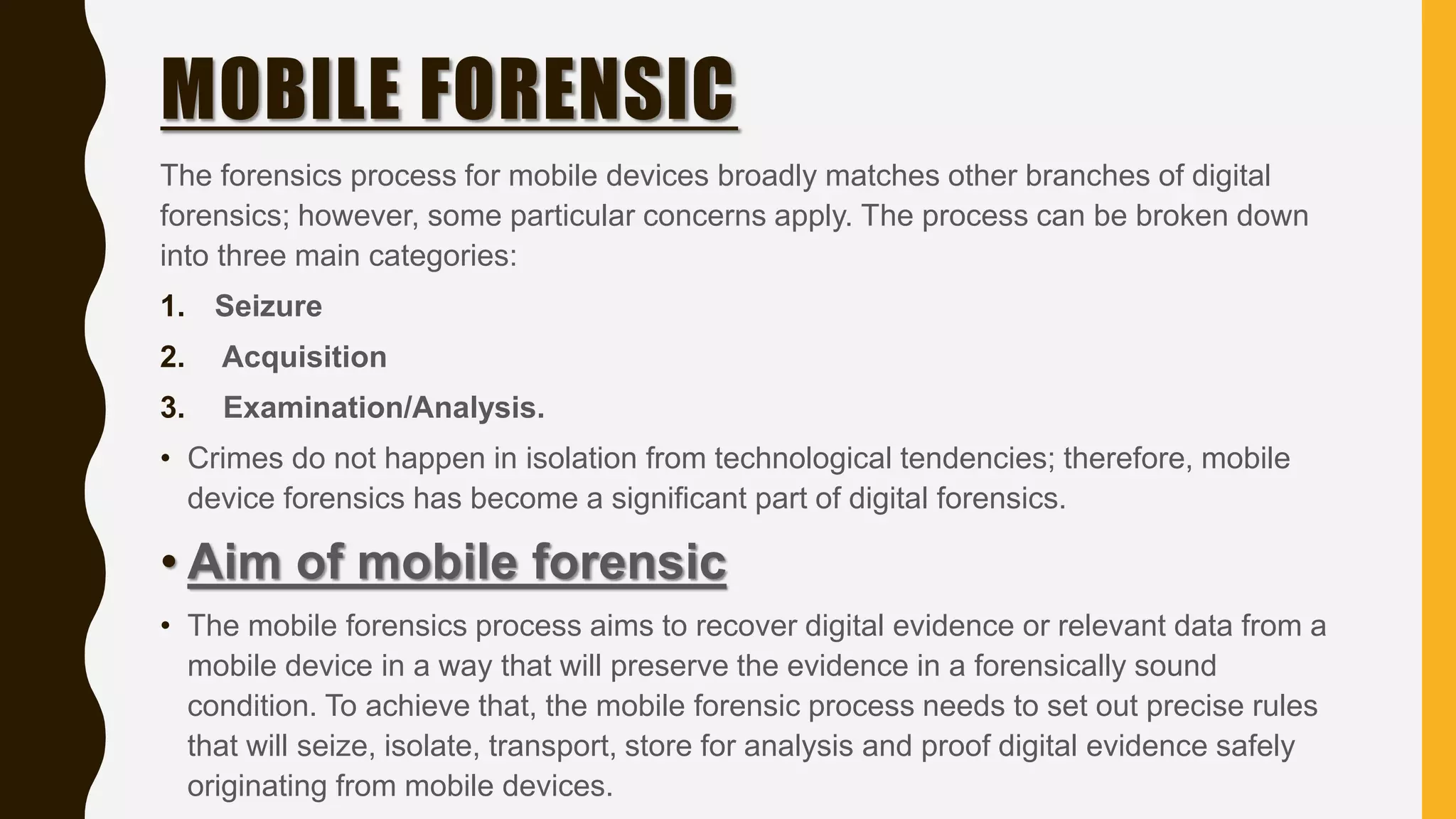 MOBILE FORENSIC

The forensics process for mobile devices broadly matches other branches of digital forensics; however, some particular concerns apply. The process can be broken down into three main categories:

1. Seizure
2. Acquisition
3. Examination/Analysis.

• Crimes do not happen in isolation from technological tendencies; therefore, mobile device forensics has become a significant part of digital forensics.

• Aim of mobile forensic

• The mobile forensics process aims to recover digital evidence or relevant data from a mobile device in a way that will preserve the evidence in a forensically sound condition. To achieve that, the mobile forensic process needs to set out precise rules that will seize, isolate, transport, store for analysis and proof digital evidence safely originating from mobile devices.